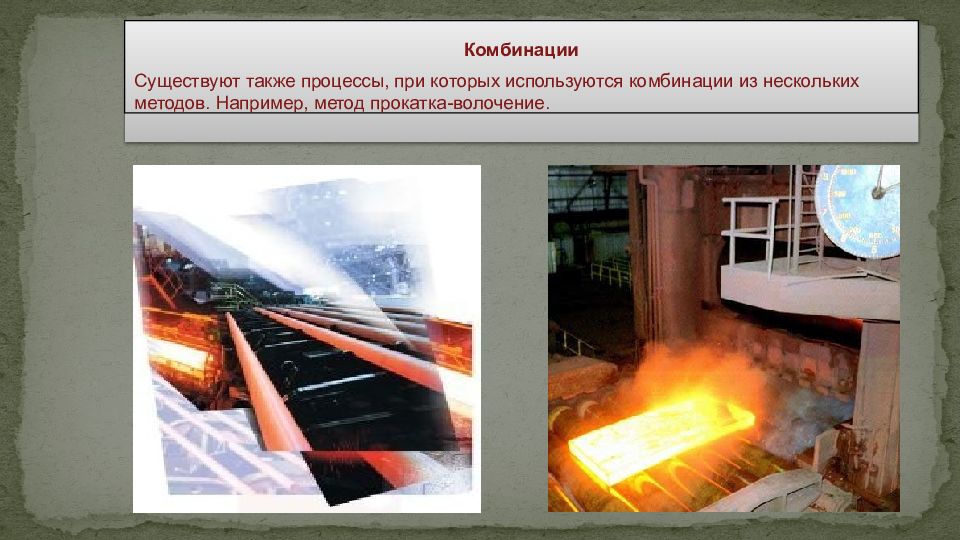 Комбинации

Существуют также процессы, при которых используются комбинации из нескольких методов. Например, метод прокатка-волочение.